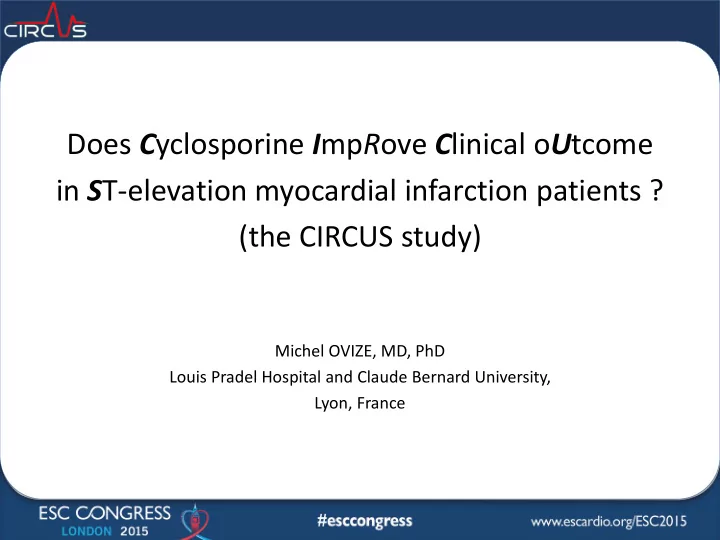 CIRCUS

Does Cyclosporine ImpRove Clinical oUtcome in ST-elevation myocardial infarction patients ? (the CIRCUS study)

Michel OVIZE, MD, PhD
Louis Pradel Hospital and Claude Bernard University,
Lyon, France

ESC CONGRESS
LONDON 2015

#esccongress

www.escardio.org/ESC2015